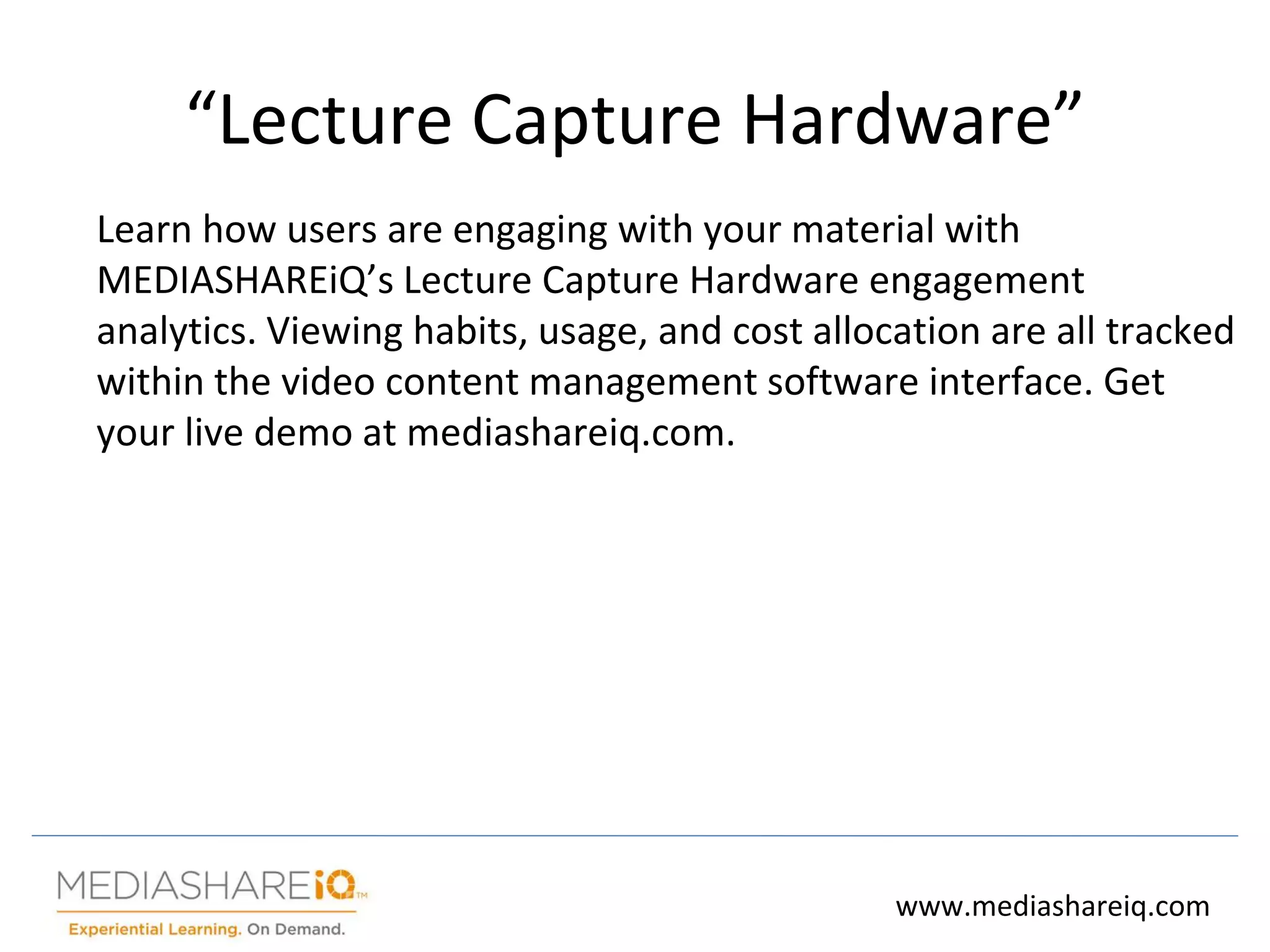 “Lecture Capture Hardware”

Learn how users are engaging with your material with MEDIASHAREiQ’s Lecture Capture Hardware engagement analytics. Viewing habits, usage, and cost allocation are all tracked within the video content management software interface. Get your live demo at mediashareiq.com.

MEDIASHAREiQ™
Experiential Learning. On Demand.

www.mediashareiq.com